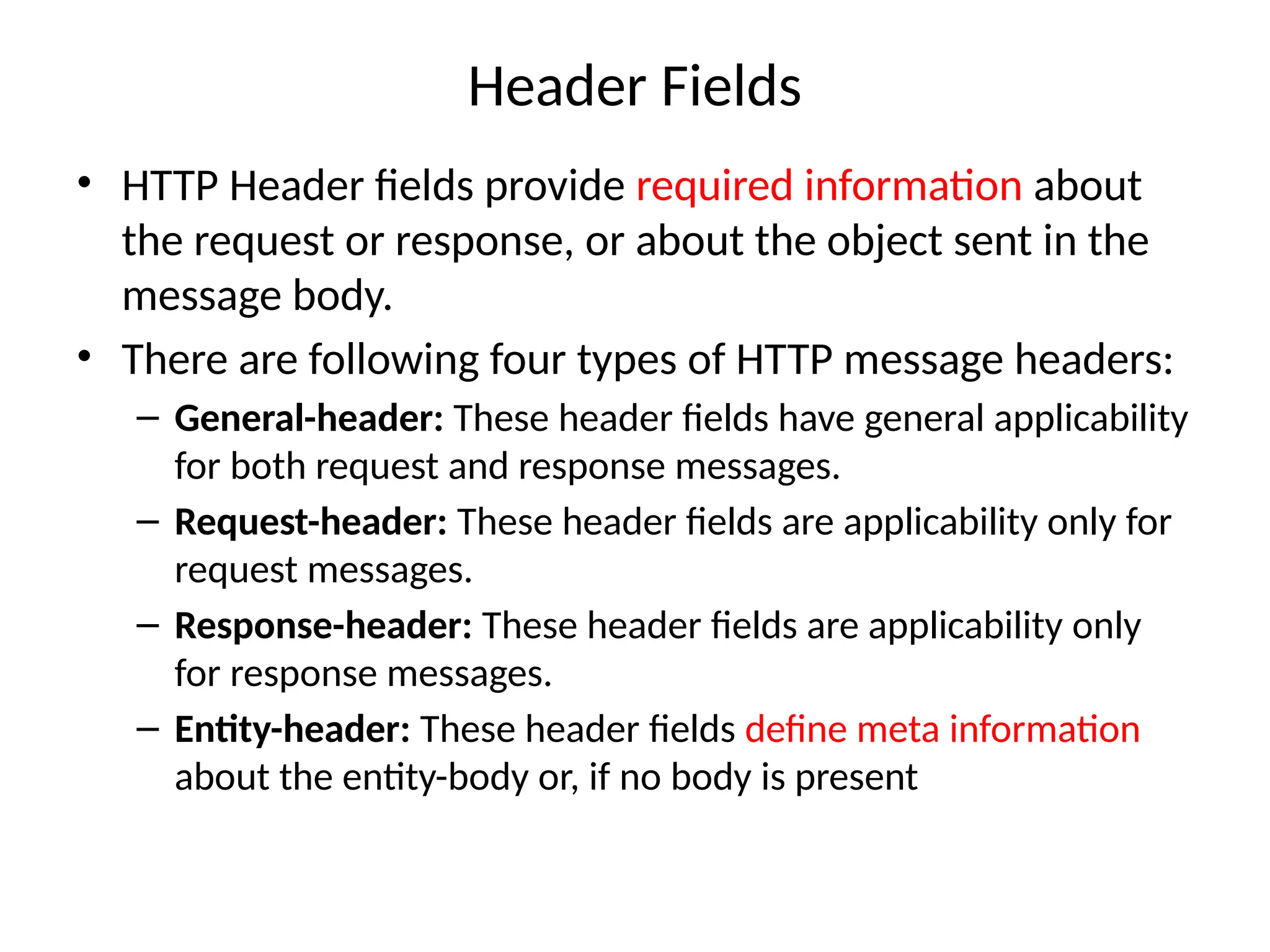 Header Fields

• HTTP Header fields provide required information about the request or response, or about the object sent in the message body.

• There are following four types of HTTP message headers:

– General-header: These header fields have general applicability for both request and response messages.

– Request-header: These header fields are applicability only for request messages.

– Response-header: These header fields are applicability only for response messages.

– Entity-header: These header fields define meta information about the entity-body or, if no body is present